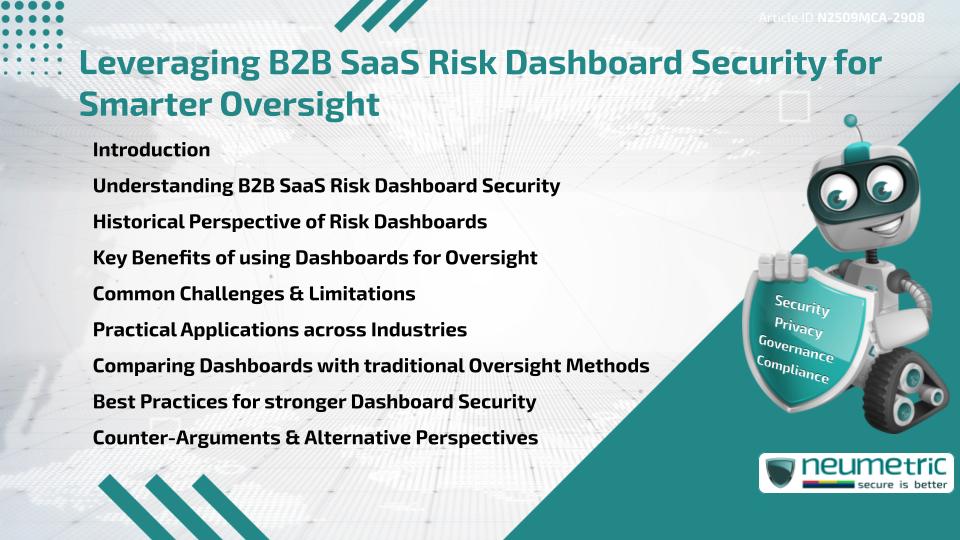 Article ID N2509MCA-2908

Leveraging B2B SaaS Risk Dashboard Security for Smarter Oversight

Introduction
Understanding B2B SaaS Risk Dashboard Security
Historical Perspective of Risk Dashboards
Key Benefits of using Dashboards for Oversight
Common Challenges & Limitations
Practical Applications across Industries
Comparing Dashboards with traditional Oversight Methods
Best Practices for stronger Dashboard Security
Counter-Arguments & Alternative Perspectives

Security
Privacy
Governance
Compliance

neumetric
secure is better